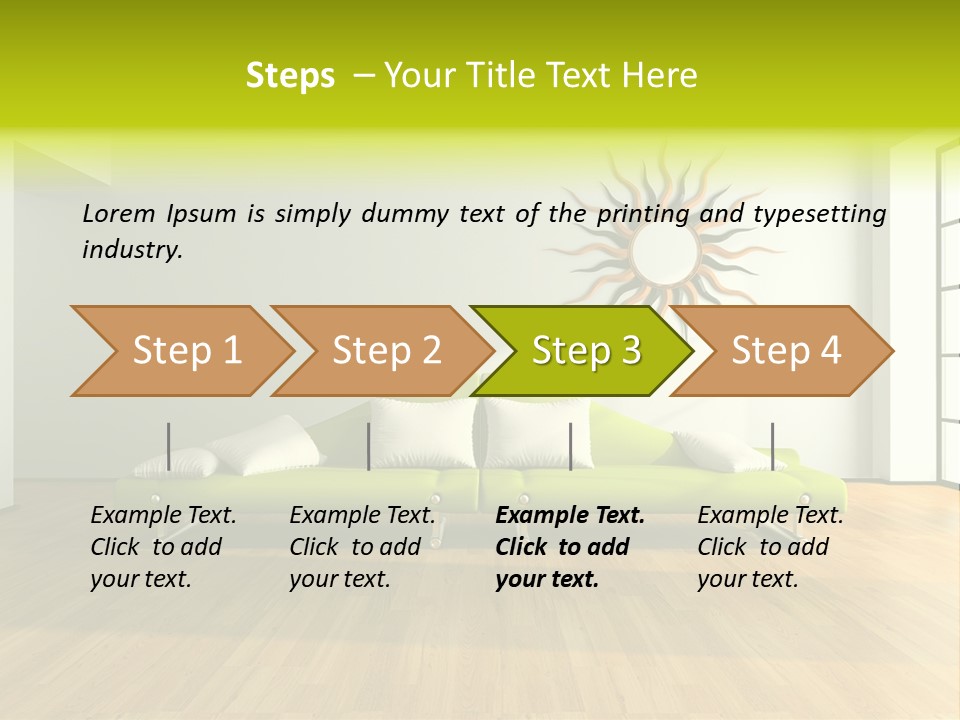 Steps – Your Title Text Here

Lorem Ipsum is simply dummy text of the printing and typesetting industry.

Step 1

Step 2

Step 3

Step 4

Example Text. Click to add your text.

Example Text. Click to add your text.

Example Text. Click to add your text.

Example Text. Click to add your text.